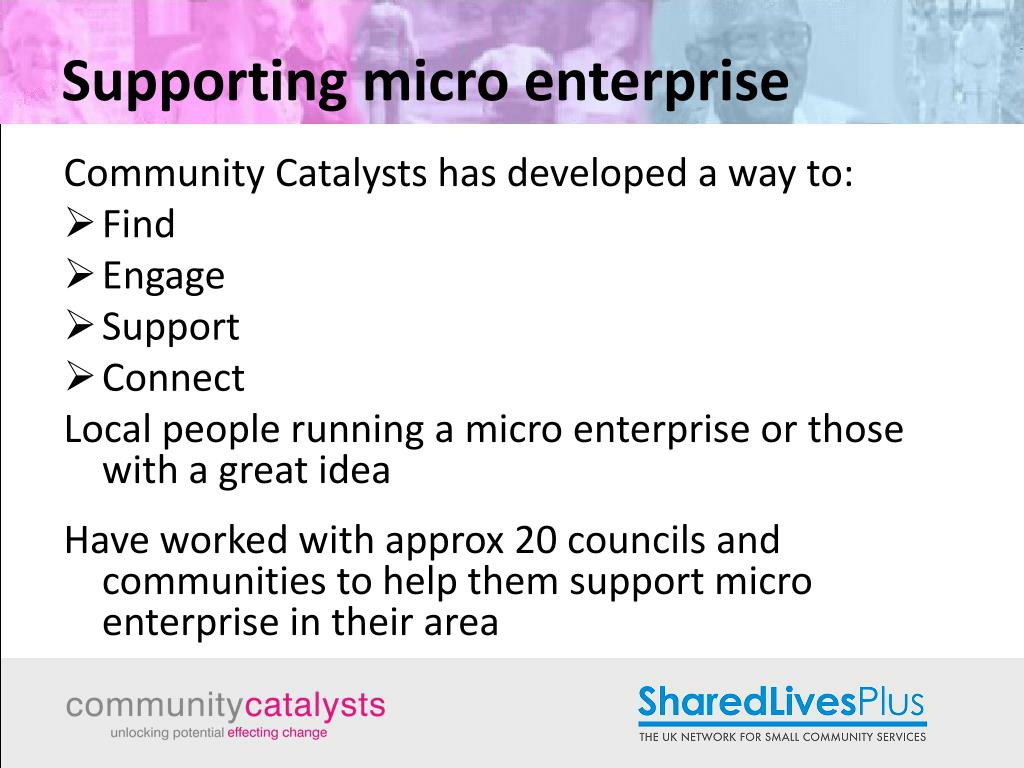 Supporting micro enterprise

Community Catalysts has developed a way to:
➢ Find
➢ Engage
➢ Support
➢ Connect
Local people running a micro enterprise or those with a great idea

Have worked with approx 20 councils and communities to help them support micro enterprise in their area

communitycatalysts
unlocking potential effecting change

SharedLivesPlus
THE UK NETWORK FOR SMALL COMMUNITY SERVICES